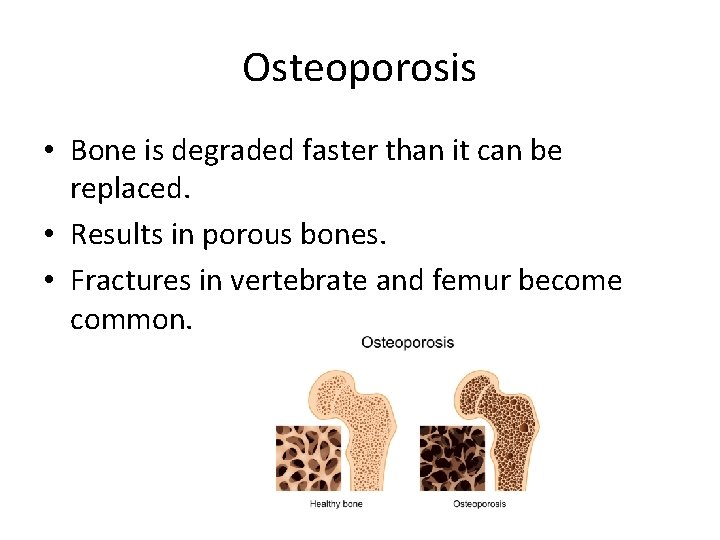 Osteoporosis

• Bone is degraded faster than it can be replaced.
• Results in porous bones.
• Fractures in vertebrate and femur become common.

Osteoporosis

Healthy bone

Osteoporosis